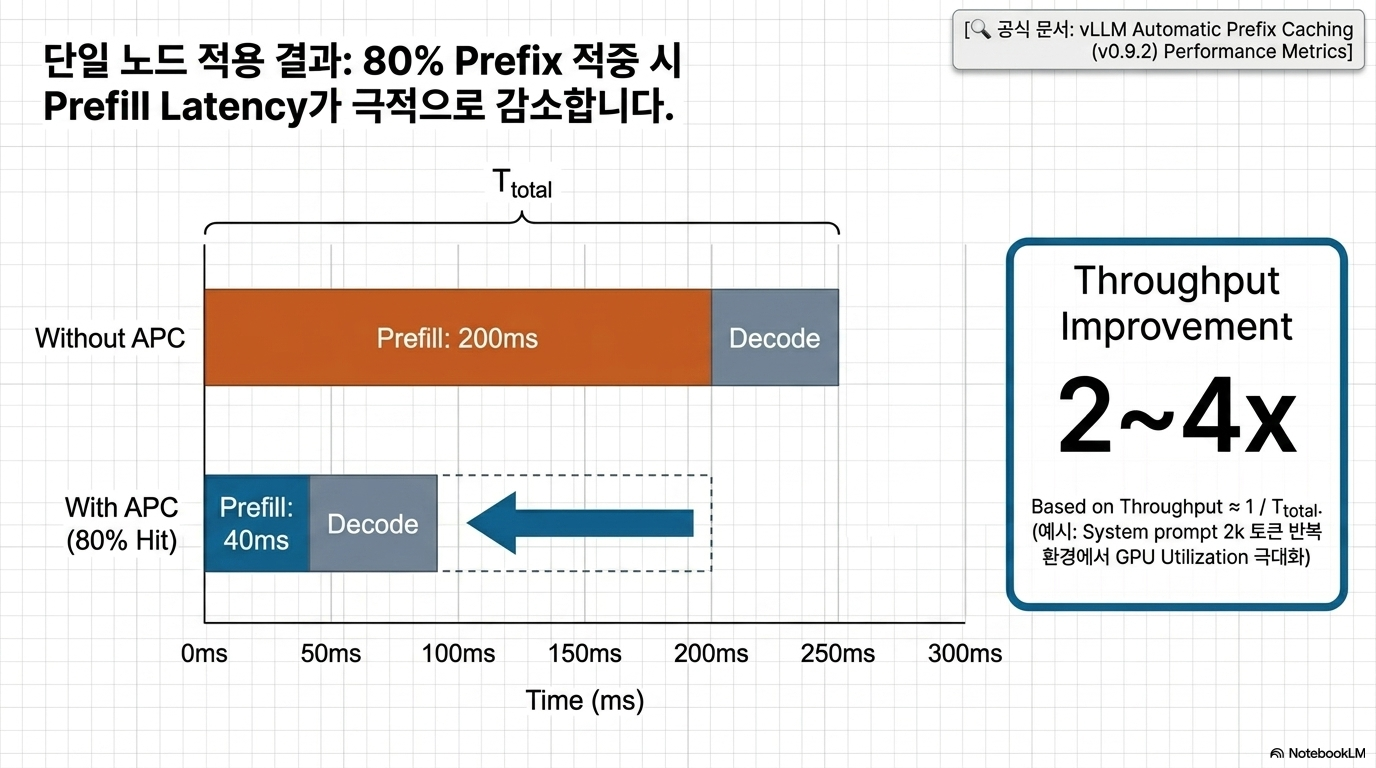 [🔍 공식 문서: vLLM Automatic Prefix Caching (v0.9.2) Performance Metrics]

단일 노드 적용 결과: 80% Prefix 적중 시 Prefill Latency가 극적으로 감소합니다.

$T_{total}$

Without APC

Prefill: 200ms

Decode

With APC (80% Hit)

Prefill: 40ms

Decode

0ms 50ms 100ms 150ms 200ms 250ms 300ms

Time (ms)

Throughput Improvement

2~4x

Based on Throughput ≈ 1 / $T_{total}$. (예시: System prompt 2k 토큰 반복 환경에서 GPU Utilization 극대화)

NotebookLM